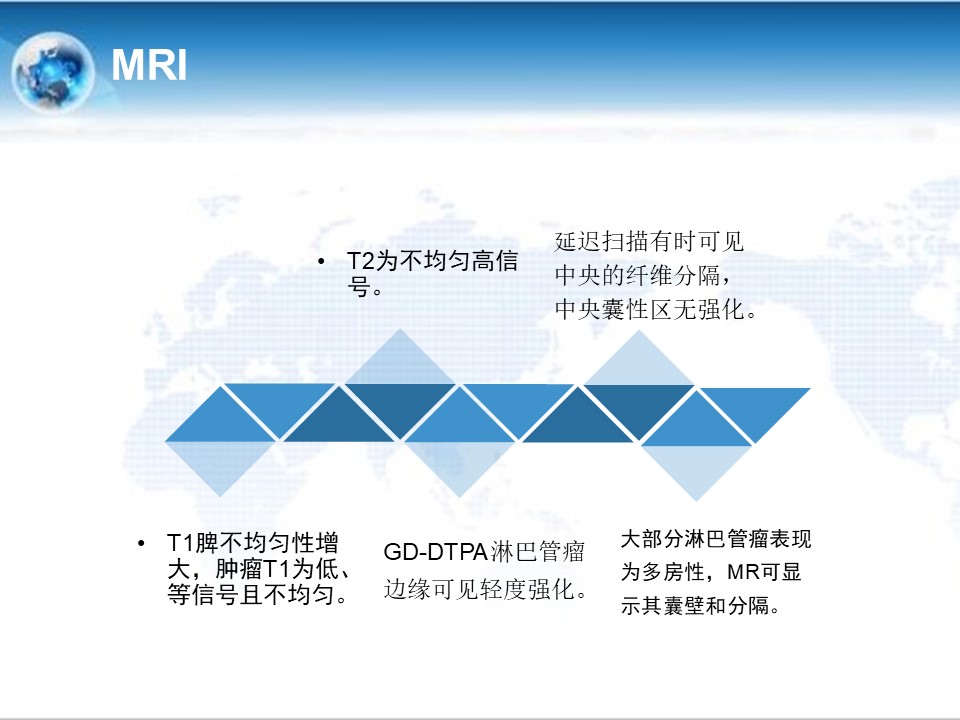 MRI

• T2为不均匀高信号。

延迟扫描有时可见中央的纤维分隔，中央囊性区无强化。

• T1脾不均匀性增大，肿瘤T1为低、等信号且不均匀。

GD-DTPA淋巴管瘤边缘可见轻度强化。

大部分淋巴管瘤表现为多房性，MR可显示其囊壁和分隔。